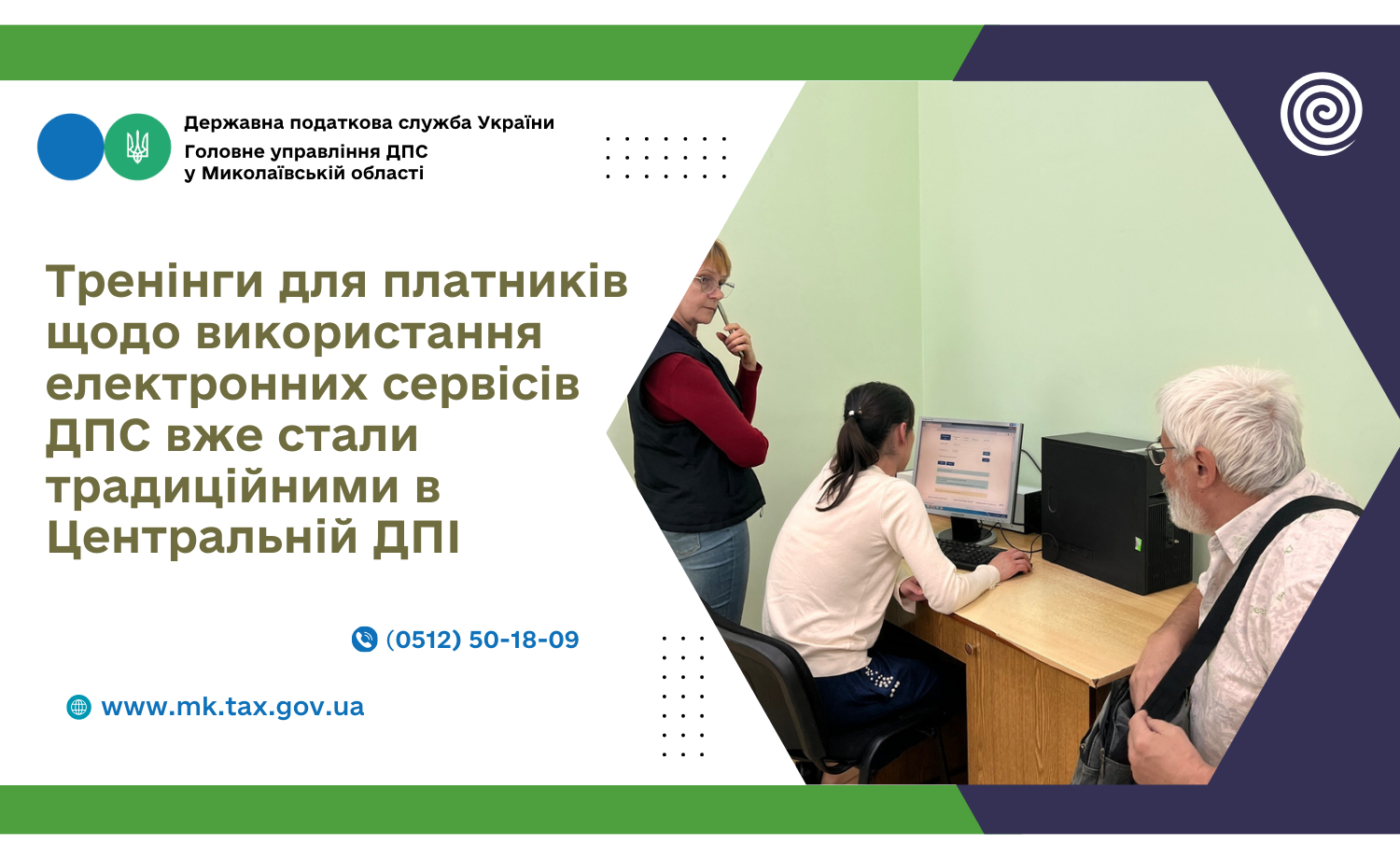 Державна податкова служба України
Головне управління ДПС у Миколаївській області

Тренінги для платників щодо використання електронних сервісів ДПС вже стали традиційними в Центральній ДПІ

(0512) 50-18-09

www.mk.tax.gov.ua